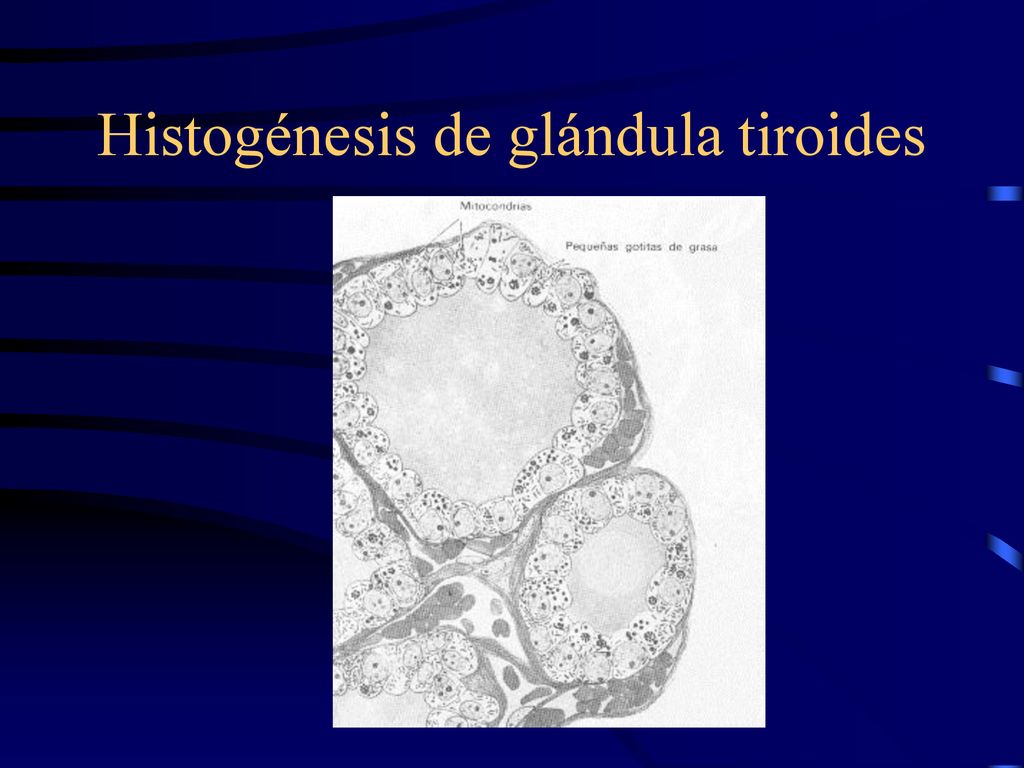 Histogénesis de glándula tiroides

Mitocondrias

Pequeñas gotitas de grasa